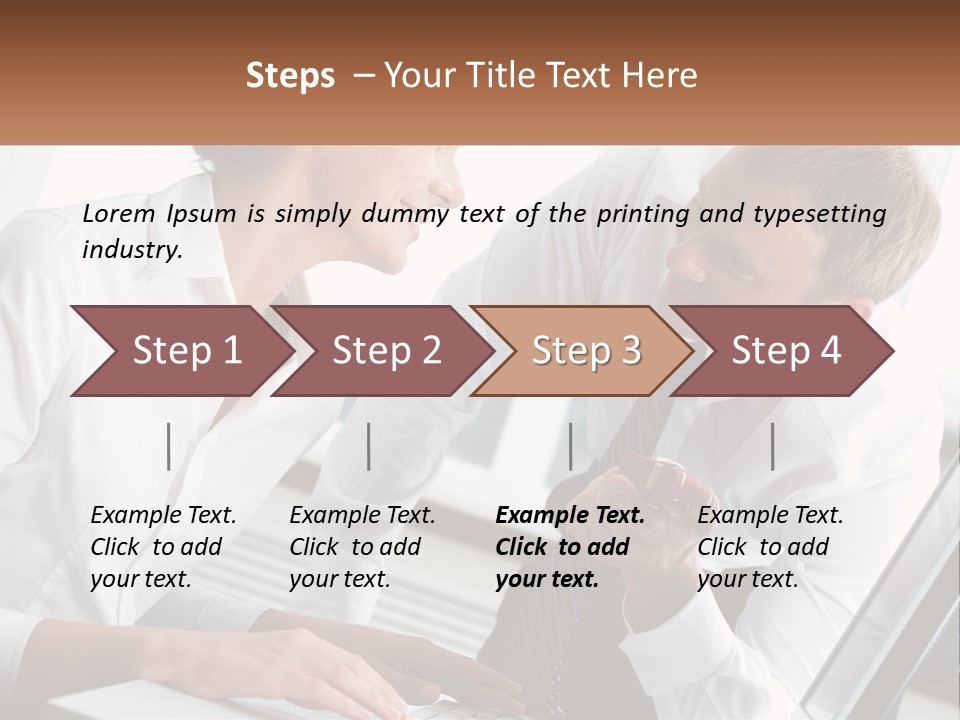 Steps – Your Title Text Here

Lorem Ipsum is simply dummy text of the printing and typesetting industry.

Step 1

Step 2

Step 3

Step 4

Example Text. Click to add your text.

Example Text. Click to add your text.

Example Text. Click to add your text.

Example Text. Click to add your text.